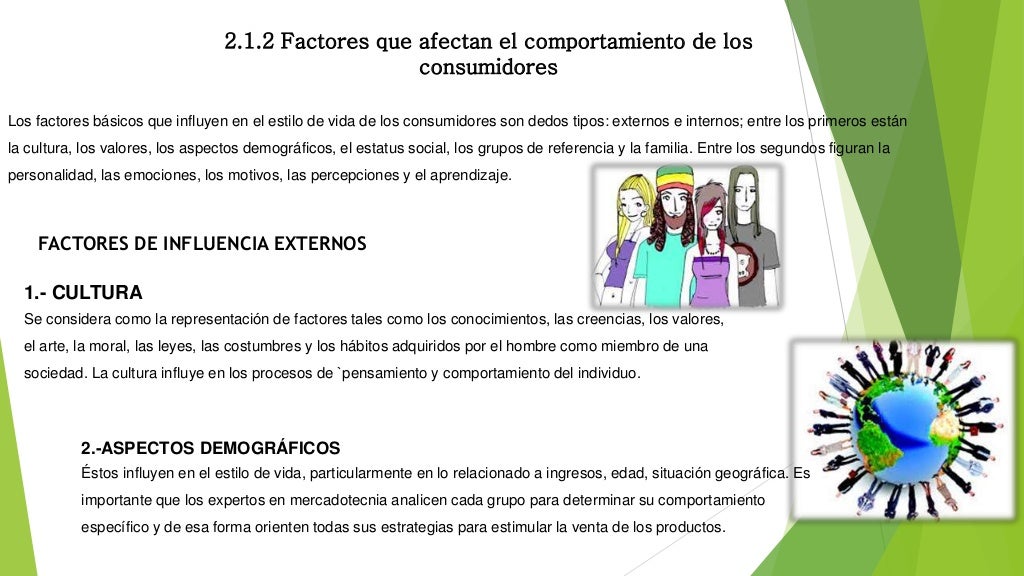 2.1.2 Factores que afectan el comportamiento de los consumidores

Los factores básicos que influyen en el estilo de vida de los consumidores son dedos tipos: externos e internos; entre los primeros están la cultura, los valores, los aspectos demográficos, el estatus social, los grupos de referencia y la familia. Entre los segundos figuran la personalidad, las emociones, los motivos, las percepciones y el aprendizaje.

FACTORES DE INFLUENCIA EXTERNOS

1.- CULTURA
Se considera como la representación de factores tales como los conocimientos, las creencias, los valores, el arte, la moral, las leyes, las costumbres y los hábitos adquiridos por el hombre como miembro de una sociedad. La cultura influye en los procesos de `pensamiento y comportamiento del individuo.

2.-ASPECTOS DEMOGRÁFICOS
Éstos influyen en el estilo de vida, particularmente en lo relacionado a ingresos, edad, situación geográfica. Es importante que los expertos en mercadotecnia analicen cada grupo para determinar su comportamiento específico y de esa forma orienten todas sus estrategias para estimular la venta de los productos.